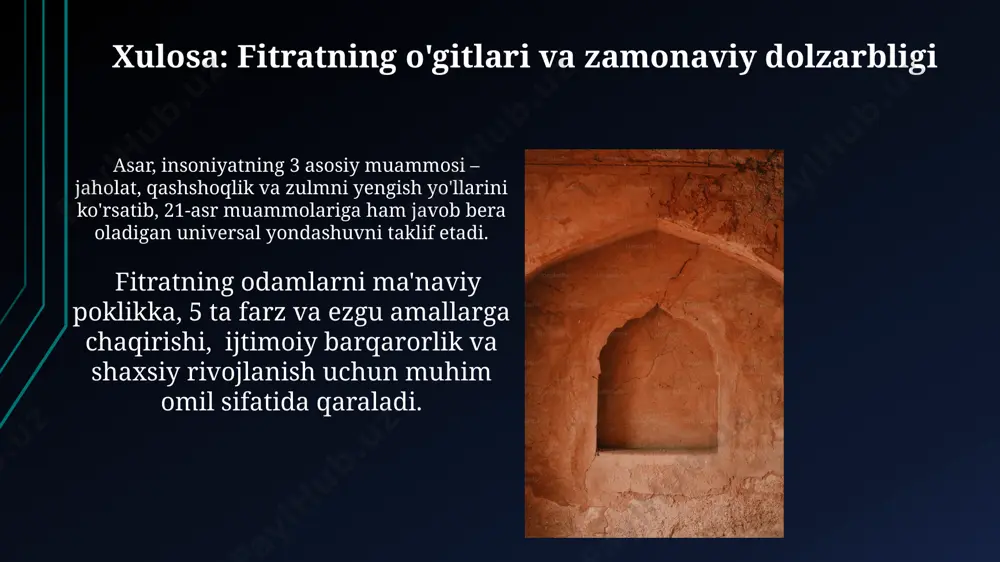 Xulosa: Fitratning o'gitlari va zamonaviy dolzarbligi

Asar, insoniyatning 3 asosiy muammosi – jaholat, qashshoqlik va zulmni yengish yo'llarini ko'rsatib, 21-asr muammolariga ham javob bera oladigan universal yondashuvni taklif etadi.

Fitratning odamlarni ma'naviy poklikka, 5 ta farz va ezgu amallarga chaqirishi, ijtimoiy barqarorlik va shaxsiy rivojlanish uchun muhim omil sifatida qaraladi.